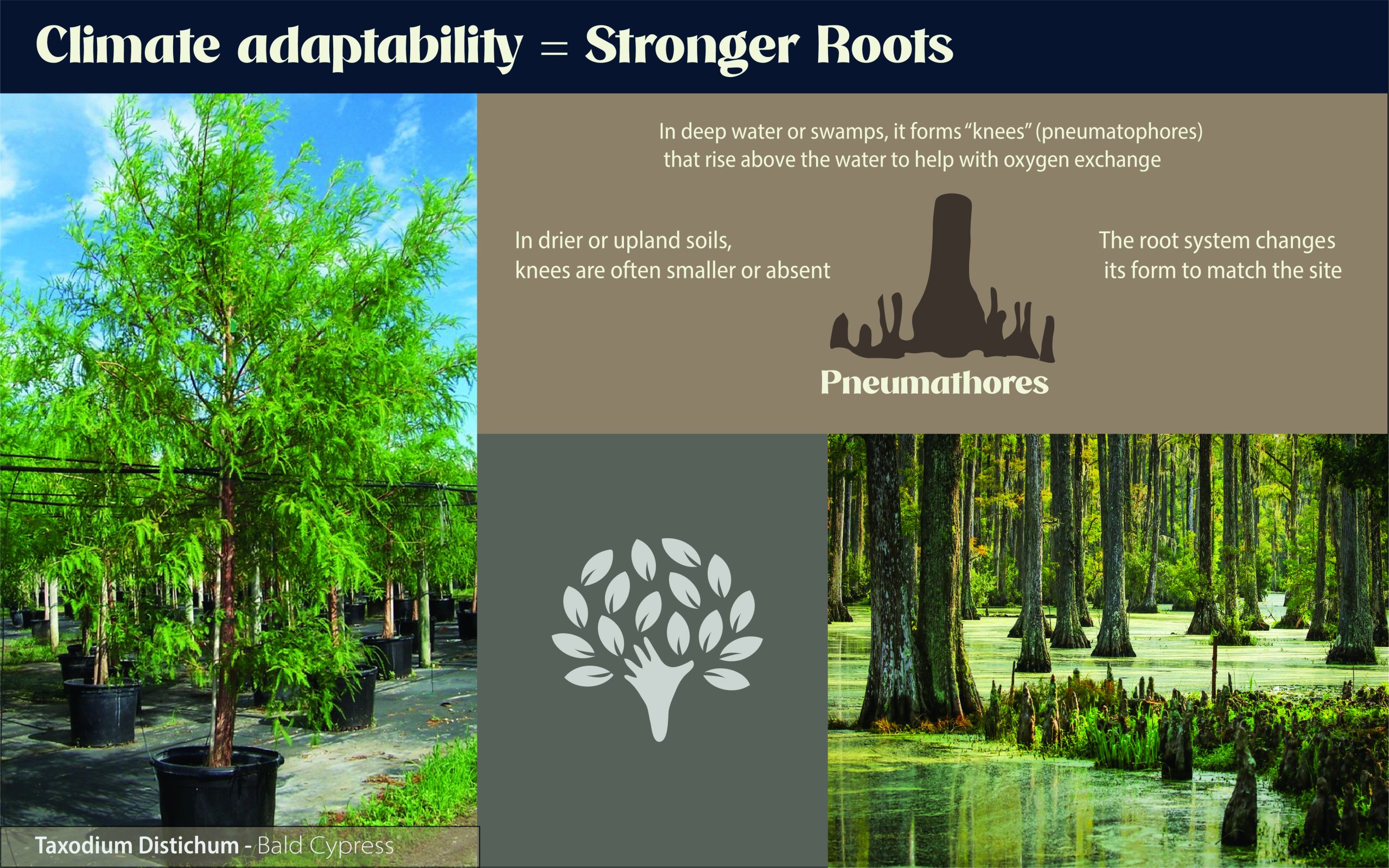 Climate adaptability = Stronger Roots

In deep water or swamps, it forms "knees" (pneumatophores) that rise above the water to help with oxygen exchange

In drier or upland soils, knees are often smaller or absent

The root system changes its form to match the site

Pneumathores

Taxodium Distichum - Bald Cypress